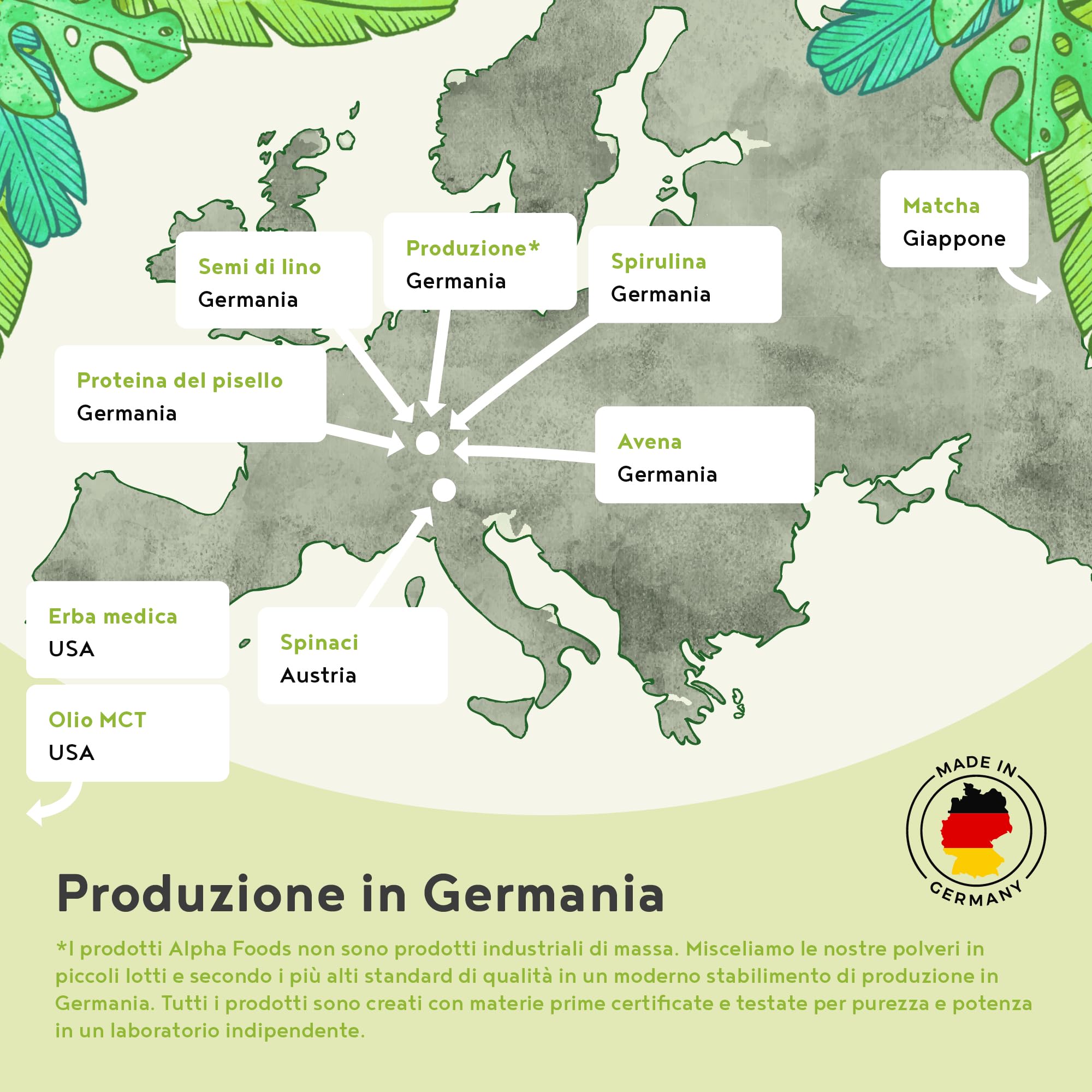 Matcha
Giappone

Semi di lino
Germania

Produzione*
Germania

Spirulina
Germania

Proteina del pisello
Germania

Avena
Germania

Erba medica
USA

Spinaci
Austria

Olio MCT
USA

MADE IN
GERMANY

Produzione in Germania

*I prodotti Alpha Foods non sono prodotti industriali di massa. Misceliamo le nostre polveri in piccoli lotti e secondo i più alti standard di qualità in un moderno stabilimento di produzione in Germania. Tutti i prodotti sono creati con materie prime certificate e testate per purezza e potenza in un laboratorio indipendente.